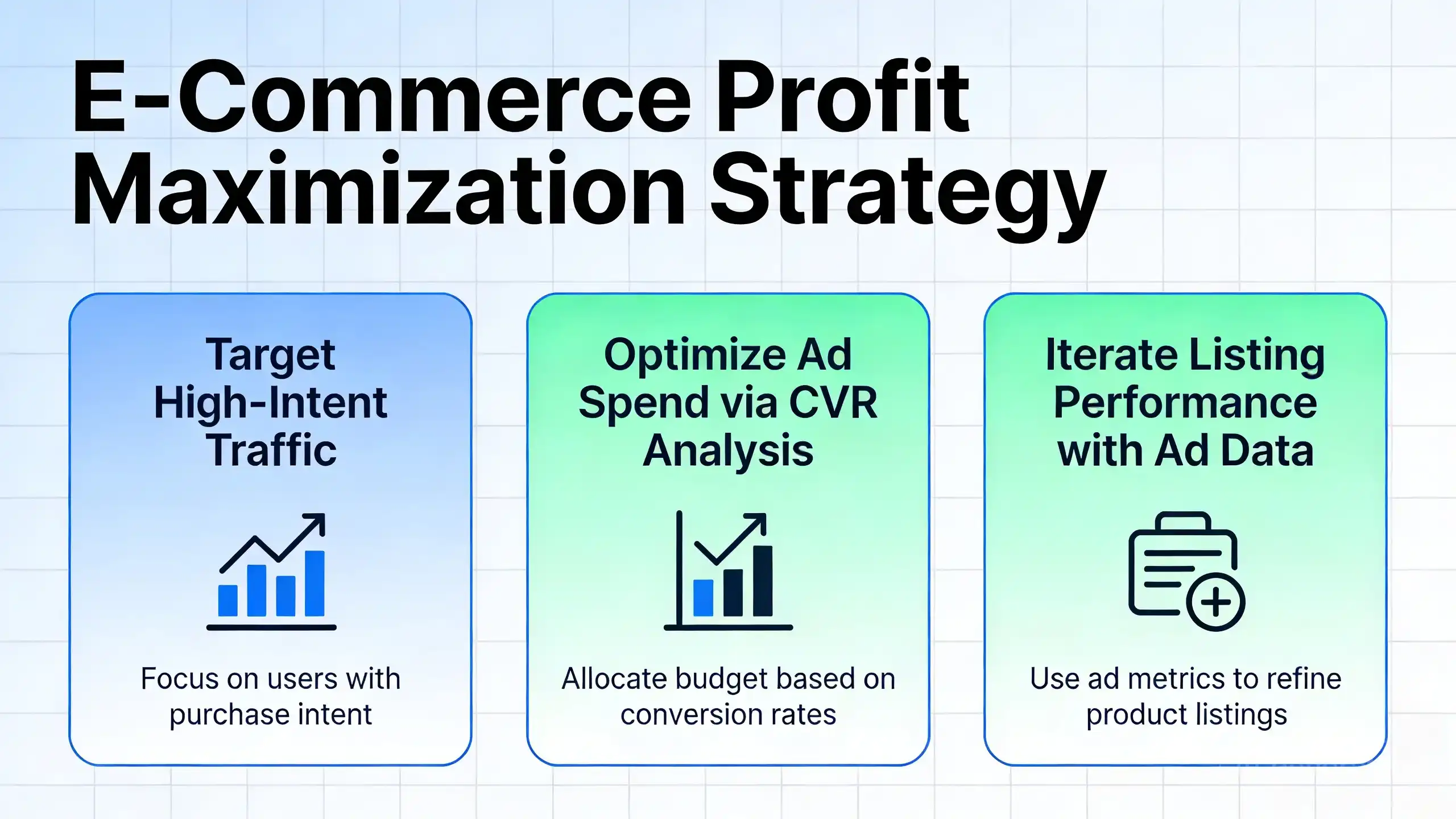 E-Commerce Profit Maximization Strategy

Target High-Intent Traffic

Focus on users with purchase intent

Optimize Ad Spend via CVR Analysis

Allocate budget based on conversion rates

Iterate Listing Performance with Ad Data

Use ad metrics to refine product listings